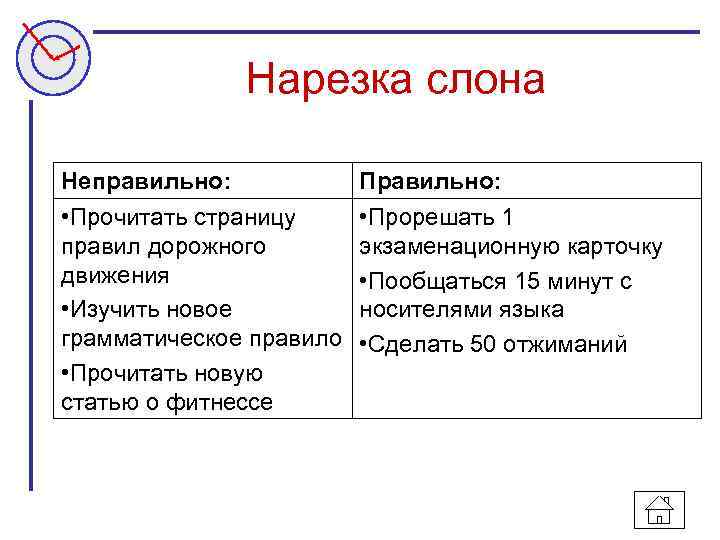 Нарезка слона

| Неправильно: | Правильно: |
|---|---|
| •Прочитать страницу правил дорожного движения •Изучить новое грамматическое правило •Прочитать новую статью о фитнессе | •Прорешать 1 экзаменационную карточку •Пообщаться 15 минут с носителями языка •Сделать 50 отжиманий |